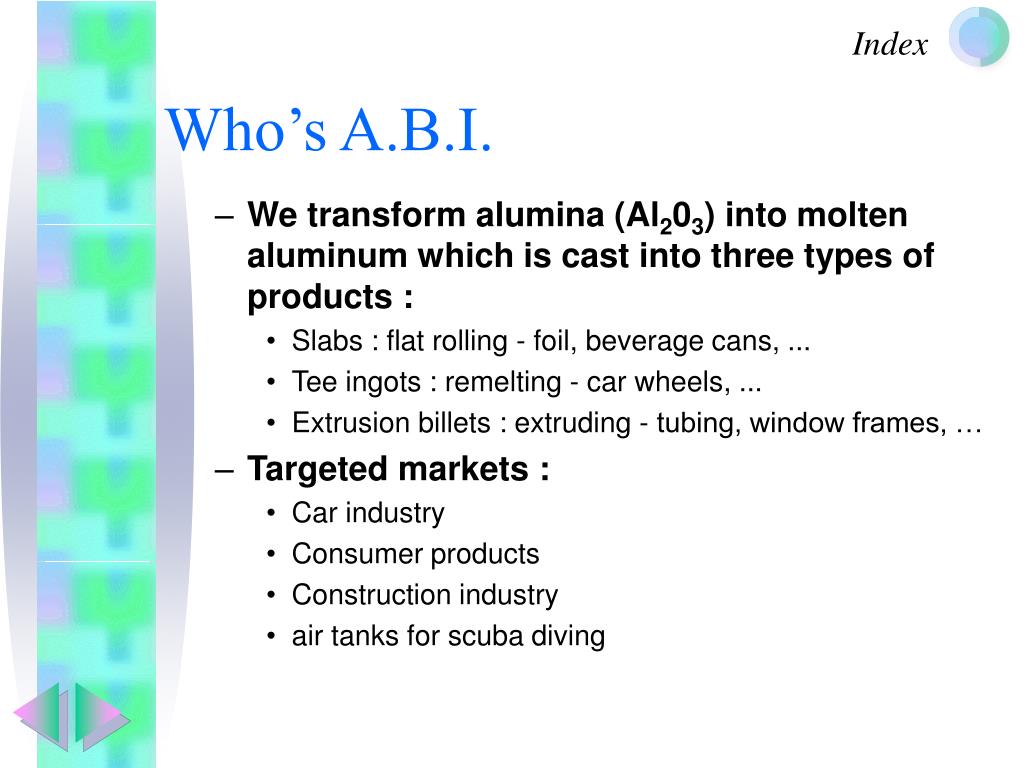 Index

Who’s A.B.I.

– We transform alumina ($Al_20_3$) into molten aluminum which is cast into three types of products :
  • Slabs : flat rolling - foil, beverage cans, ...
  • Tee ingots : remelting - car wheels, ...
  • Extrusion billets : extruding - tubing, window frames, …
– Targeted markets :
  • Car industry
  • Consumer products
  • Construction industry
  • air tanks for scuba diving